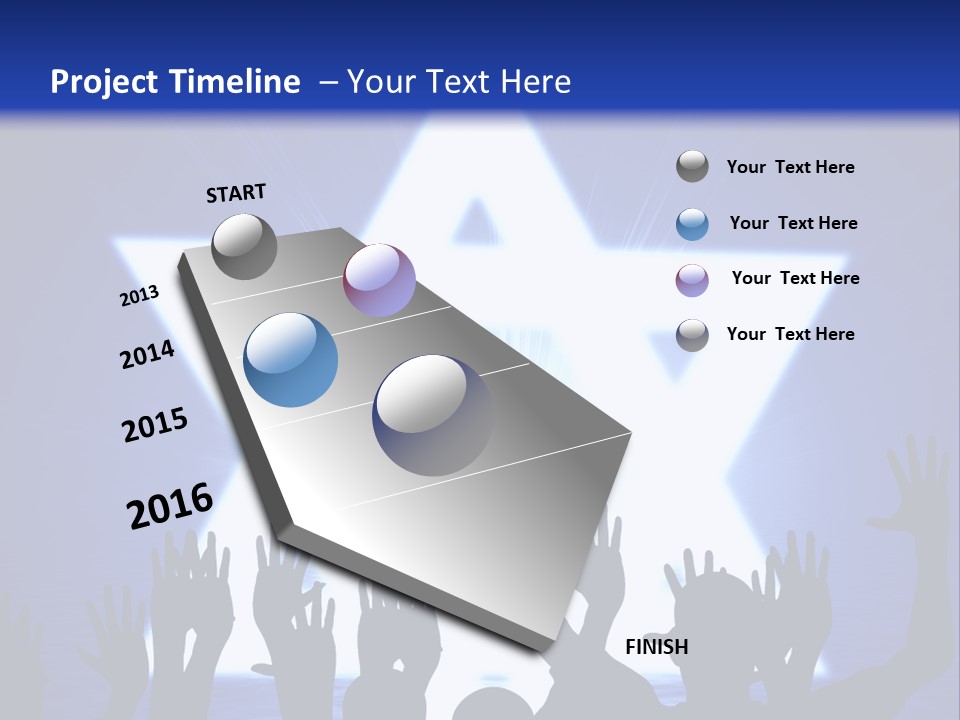 Project Timeline – Your Text Here

START

2013

2014

2015

2016

FINISH

Your Text Here

Your Text Here

Your Text Here

Your Text Here